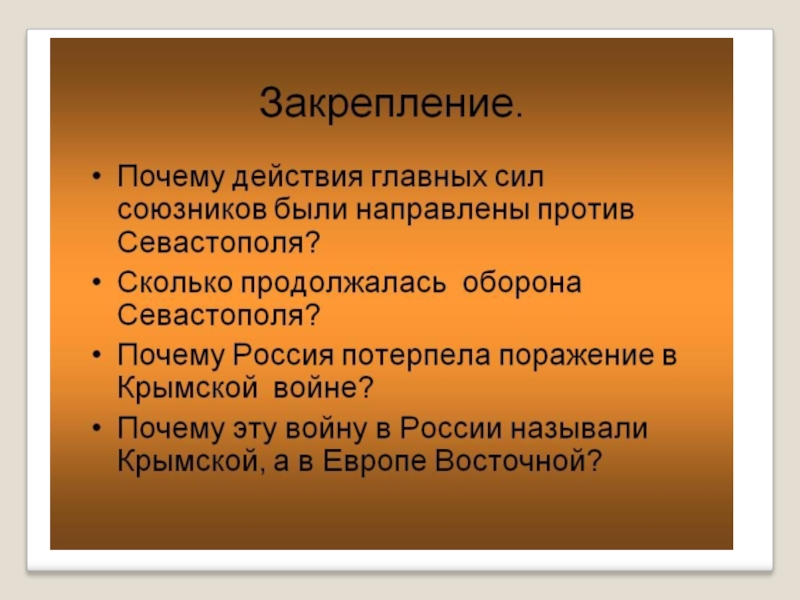 Закрепление.

• Почему действия главных сил союзников были направлены против Севастополя?
• Сколько продолжалась оборона Севастополя?
• Почему Россия потерпела поражение в Крымской войне?
• Почему эту войну в России называли Крымской, а в Европе Восточной?